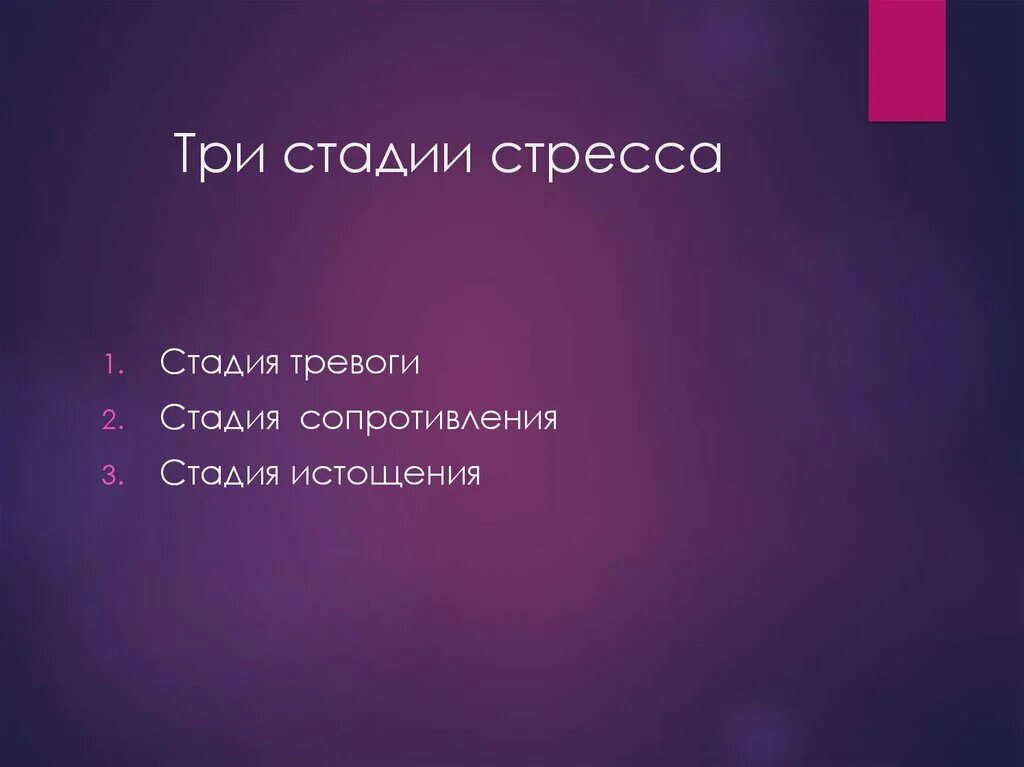 Три стадии стресса

1. Стадия тревоги
2. Стадия сопротивления
3. Стадия истощения